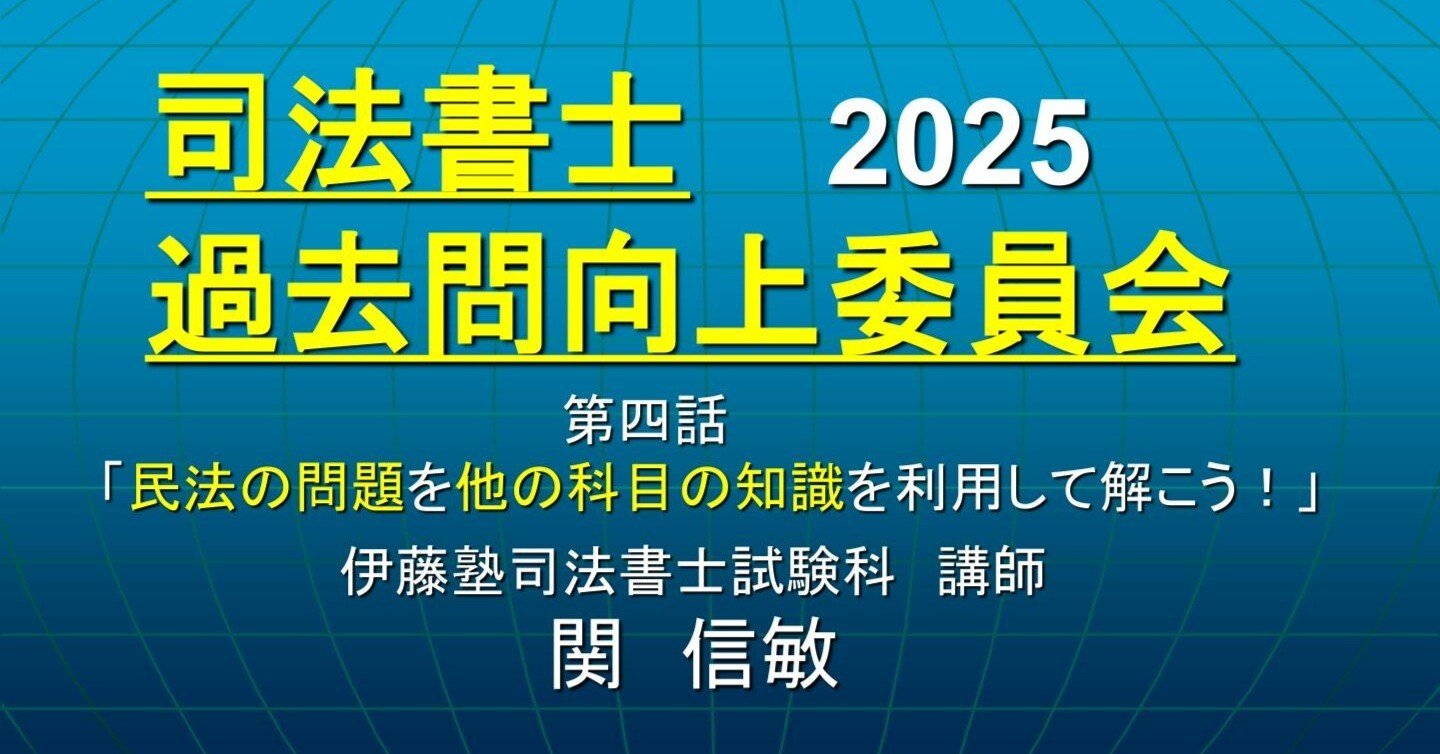 司法書士　2025
過去問向上委員会

第四話
「民法の問題を他の科目の知識を利用して解こう！」

伊藤塾司法書士試験科　講師
関　信敏